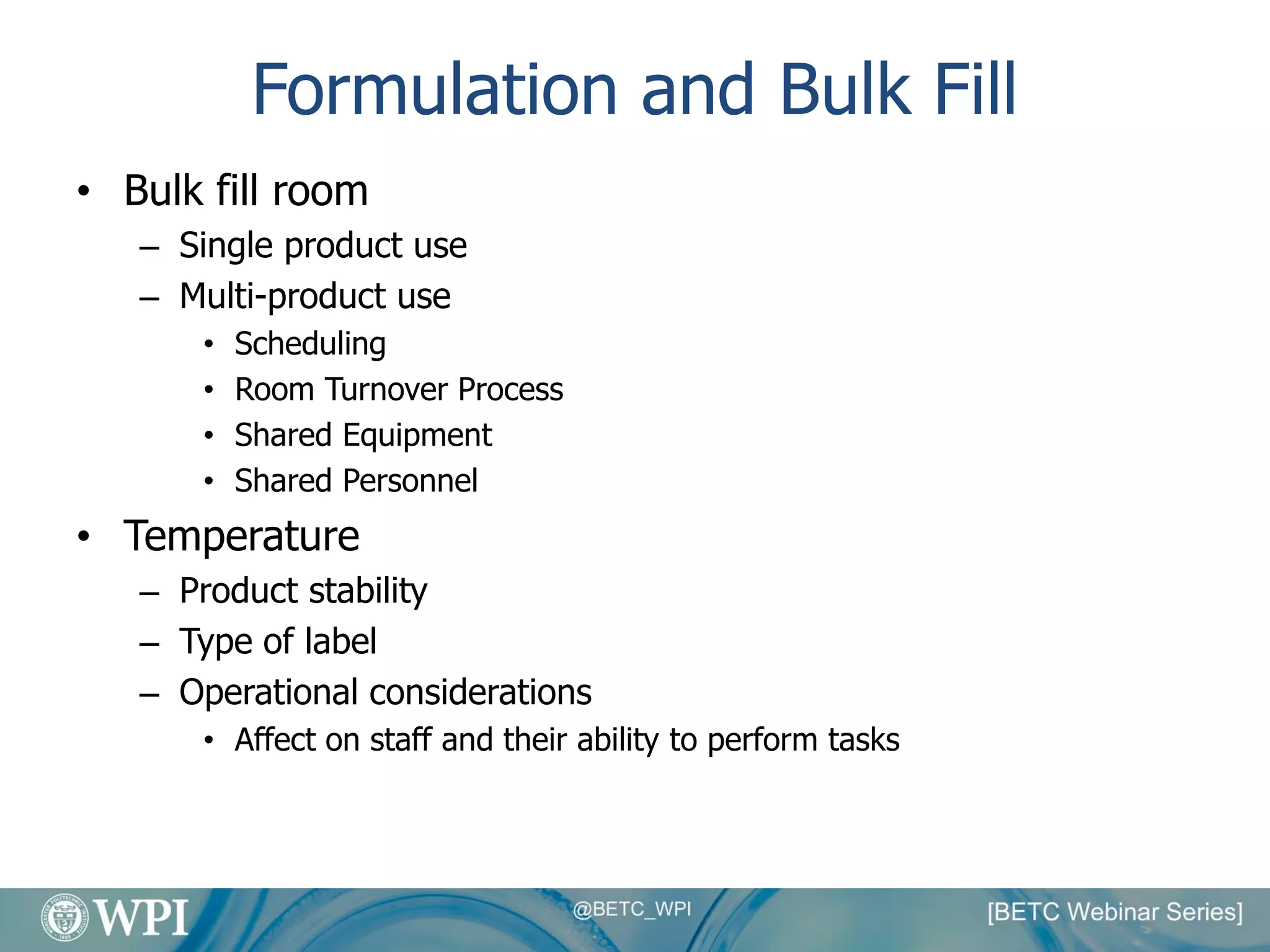 Formulation and Bulk Fill

• Bulk fill room
– Single product use
– Multi-product use
• Scheduling
• Room Turnover Process
• Shared Equipment
• Shared Personnel
• Temperature
– Product stability
– Type of label
– Operational considerations
• Affect on staff and their ability to perform tasks

WPI
@BETC_WPI
[BETC Webinar Series]